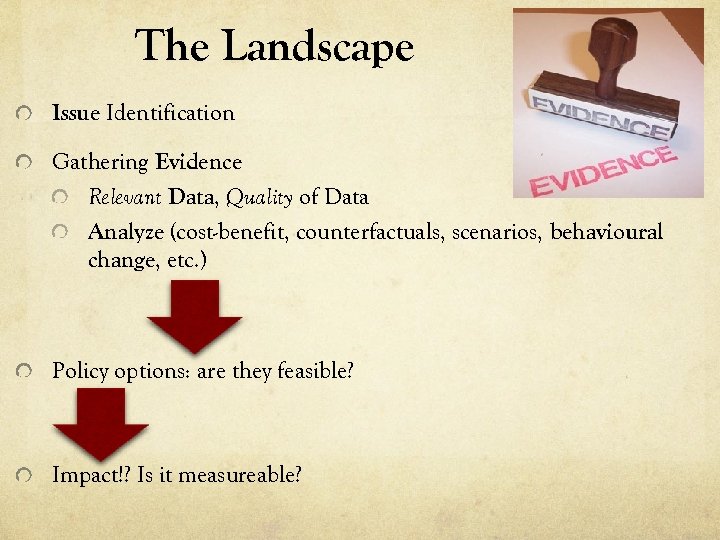 The Landscape

EVIDENCE

EVIDENCE

Issue Identification

Gathering Evidence

Relevant Data, Quality of Data

Analyze (cost-benefit, counterfactuals, scenarios, behavioural change, etc.)

Policy options: are they feasible?

Impact!? Is it measureable?